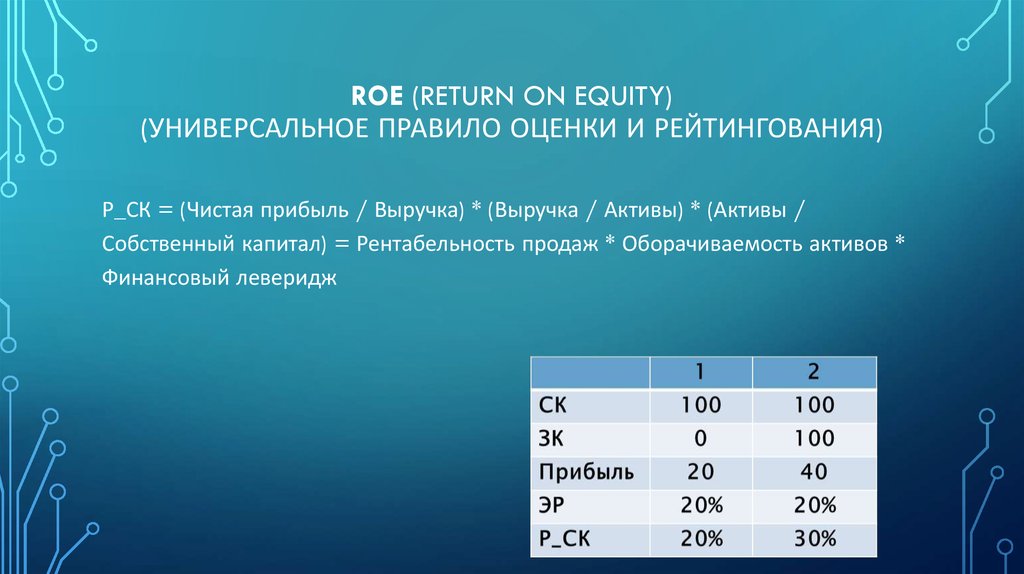 ROE (RETURN ON EQUITY)
(УНИВЕРСАЛЬНОЕ ПРАВИЛО ОЦЕНКИ И РЕЙТИНГОВАНИЯ)

Р_СК = (Чистая прибыль / Выручка) * (Выручка / Активы) * (Активы / Собственный капитал) = Рентабельность продаж * Оборачиваемость активов * Финансовый леверидж

| | 1 | 2 |
|---|---|---|
| СК | 100 | 100 |
| ЗК | 0 | 100 |
| Прибыль | 20 | 40 |
| ЭР | 20% | 20% |
| Р_СК | 20% | 30% |